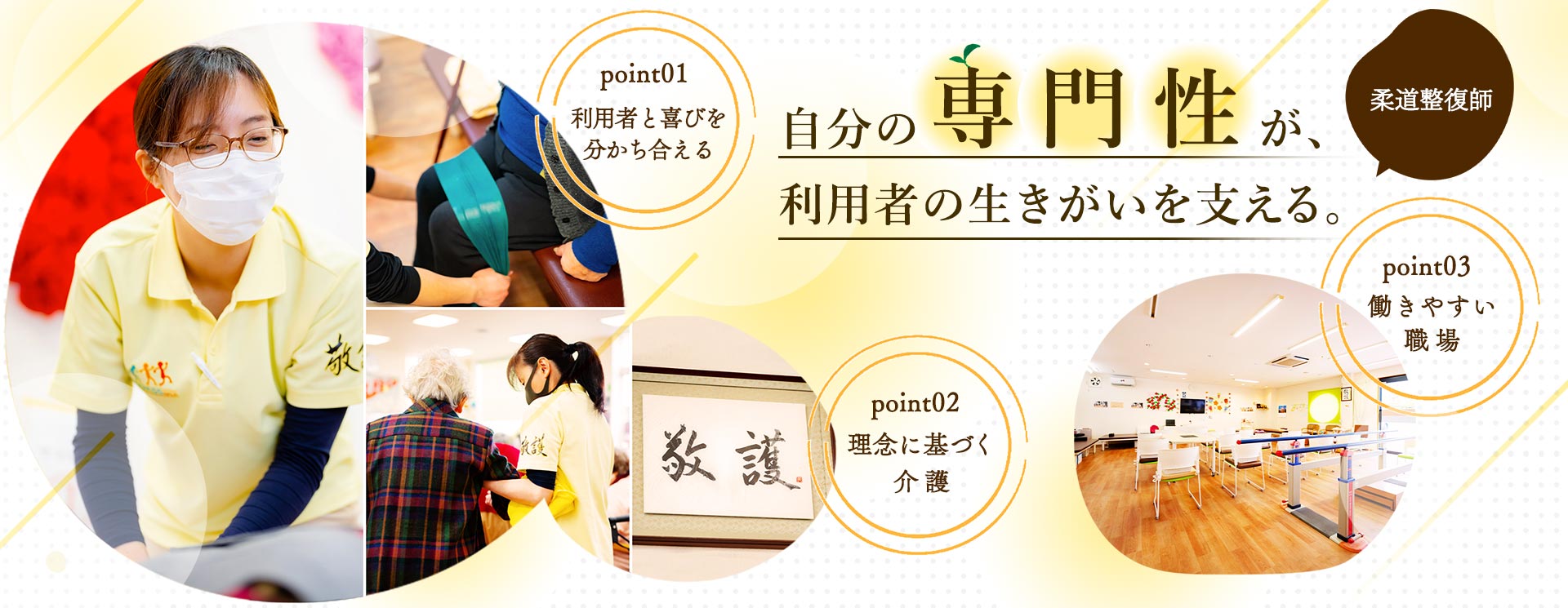 point01
利用者と喜びを分かち合える

自分の専門性が、
利用者の生きがいを支える。

柔道整復師

point03
働きやすい職場

敬護

point02
理念に基づく介護